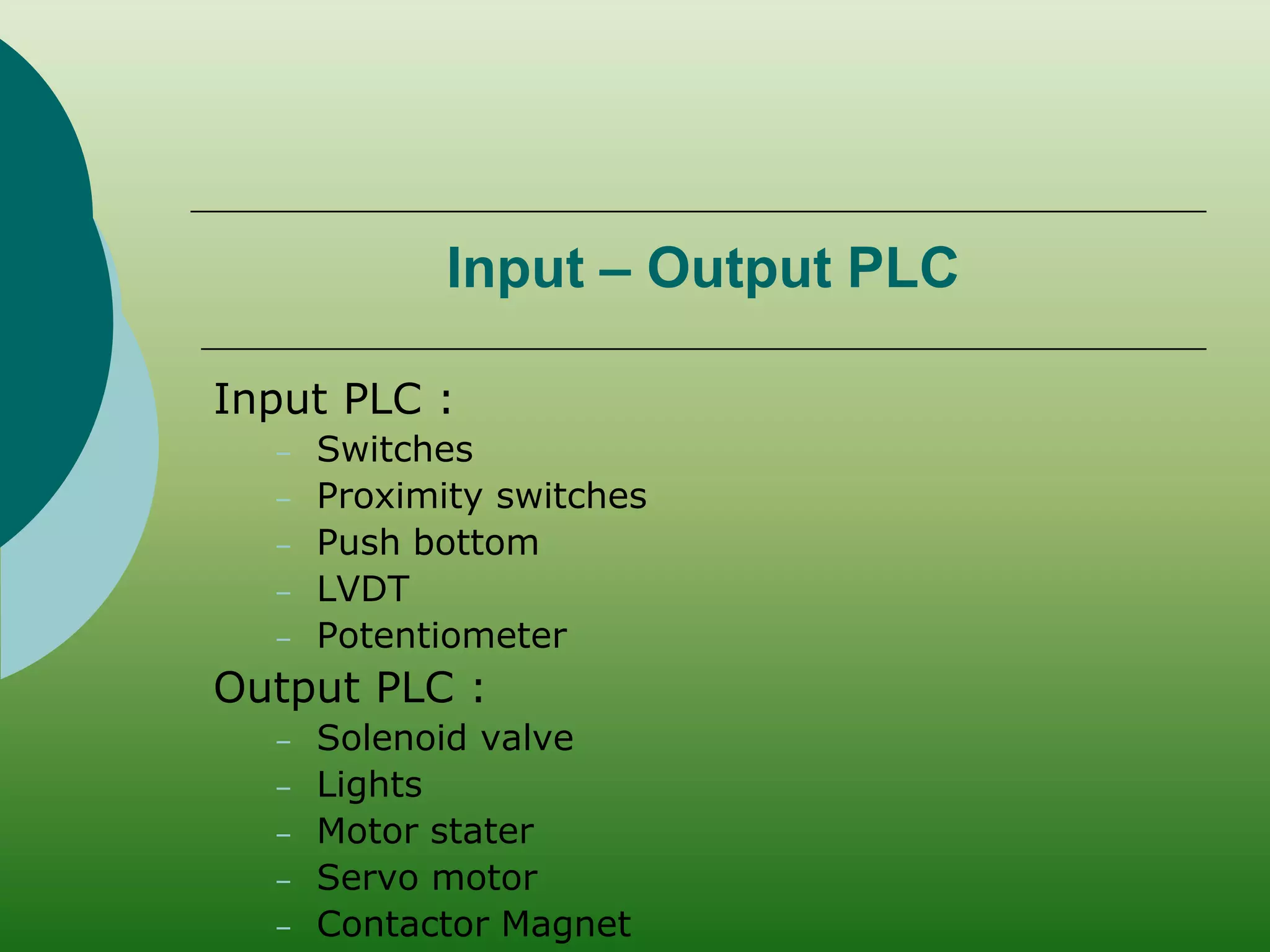 Input – Output PLC

Input PLC :
– Switches
– Proximity switches
– Push bottom
– LVDT
– Potentiometer

Output PLC :
– Solenoid valve
– Lights
– Motor stater
– Servo motor
– Contactor Magnet